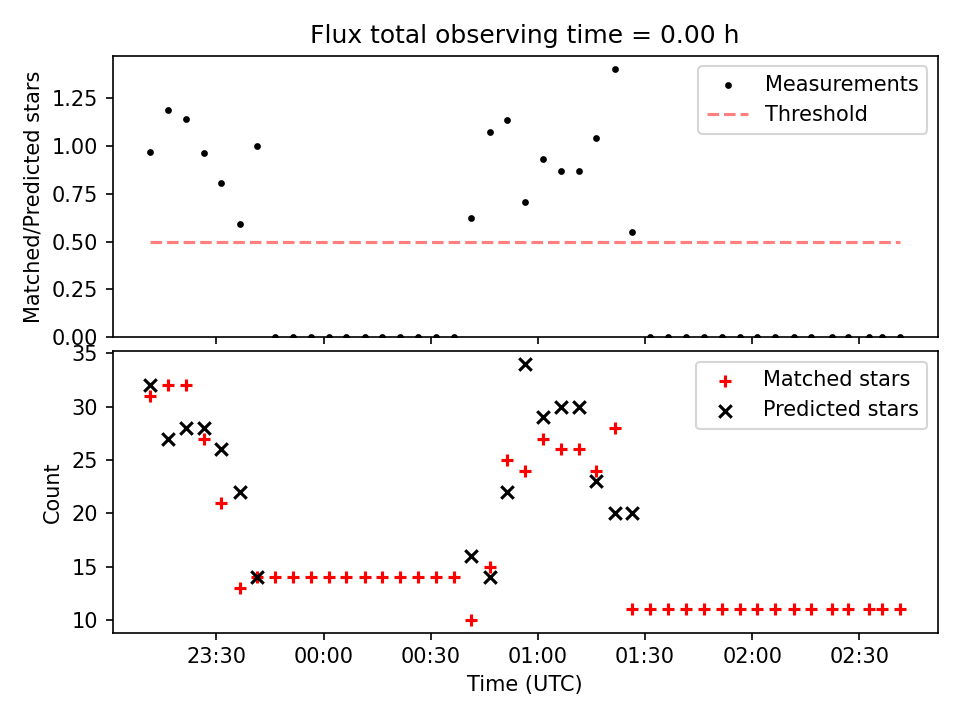 Flux total observing time = 0.00 h

Matched/Predicted stars

1.25
1.00
0.75
0.50
0.25
0.00

Measurements
Threshold

Count

35
30
25
20
15
10

Matched stars
Predicted stars

23:30
00:00
00:30
01:00
01:30
02:00
02:30

Time (UTC)